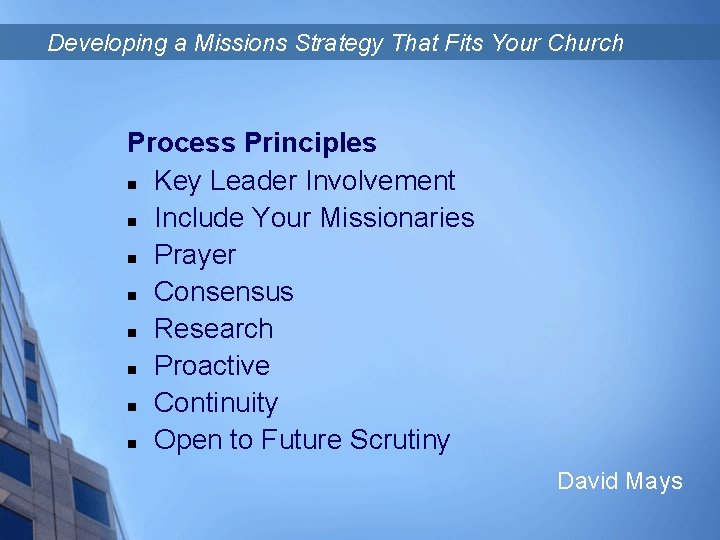 Developing a Missions Strategy That Fits Your Church

Process Principles

- Key Leader Involvement
- Include Your Missionaries
- Prayer
- Consensus
- Research
- Proactive
- Continuity
- Open to Future Scrutiny

David Mays